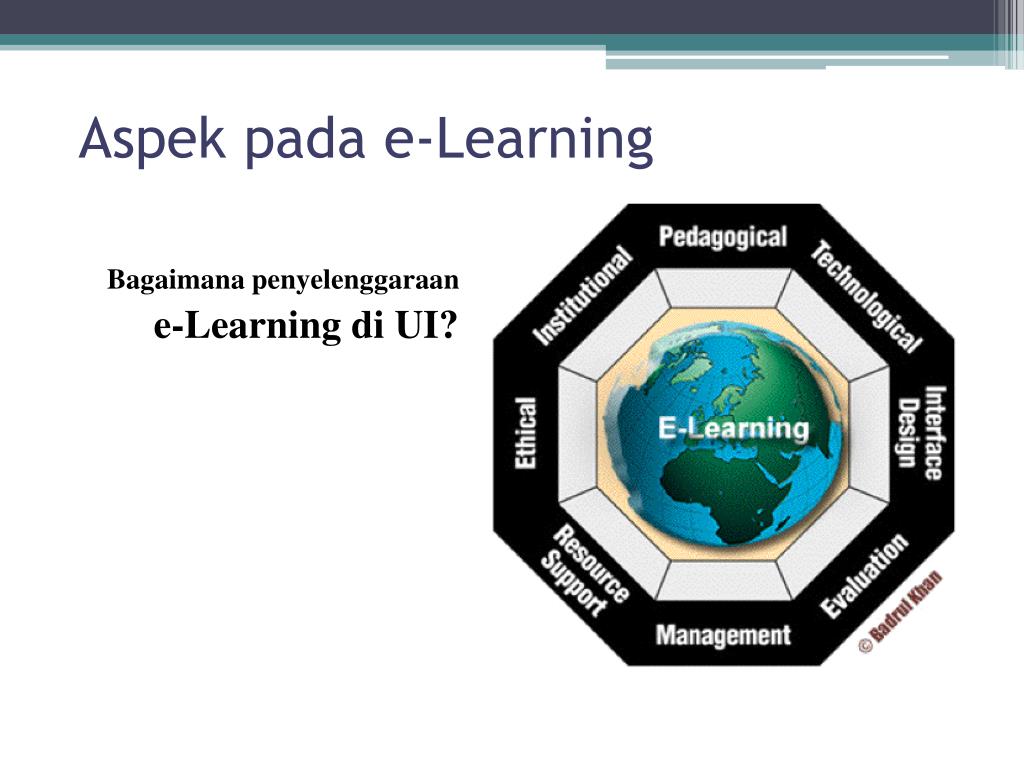 Aspek pada e-Learning

Bagaimana penyelenggaraan e-Learning di UI?

Pedagogical
Technological
Interface Design
Evaluation
Management
Resource Support
Ethical
Institutional
E-Learning
© Badrul Khan